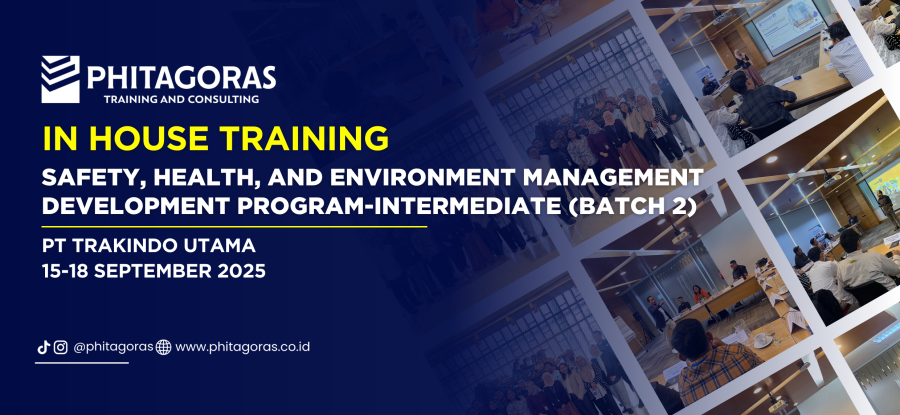 PHITAGORAS
TRAINING AND CONSULTING

IN HOUSE TRAINING

SAFETY, HEALTH, AND ENVIRONMENT MANAGEMENT DEVELOPMENT PROGRAM-INTERMEDIATE (BATCH 2)

PT TRAKINDO UTAMA
15-18 SEPTEMBER 2025

@phitagoras www.phitagoras.co.id